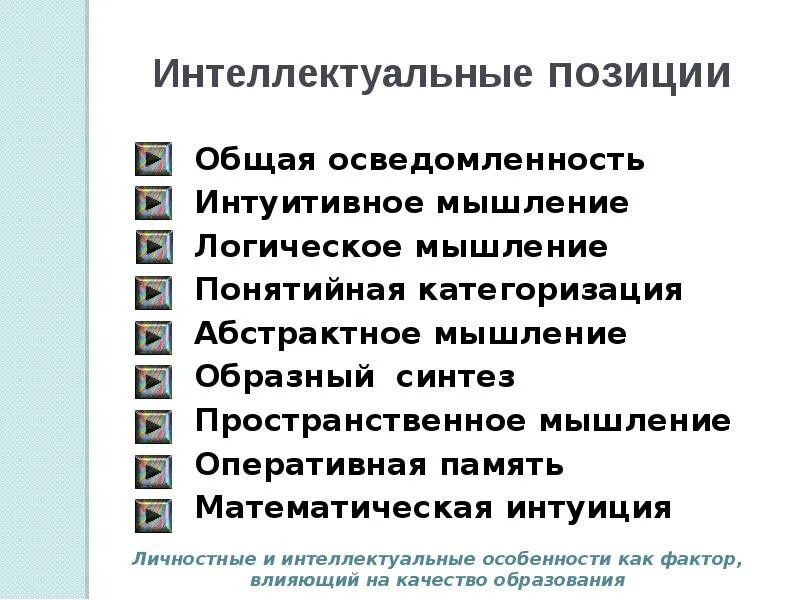 Интеллектуальные позиции

Общая осведомленность
Интуитивное мышление
Логическое мышление
Понятийная категоризация
Абстрактное мышление
Образный синтез
Пространственное мышление
Оперативная память
Математическая интуиция

Личностные и интеллектуальные особенности как фактор, влияющий на качество образования